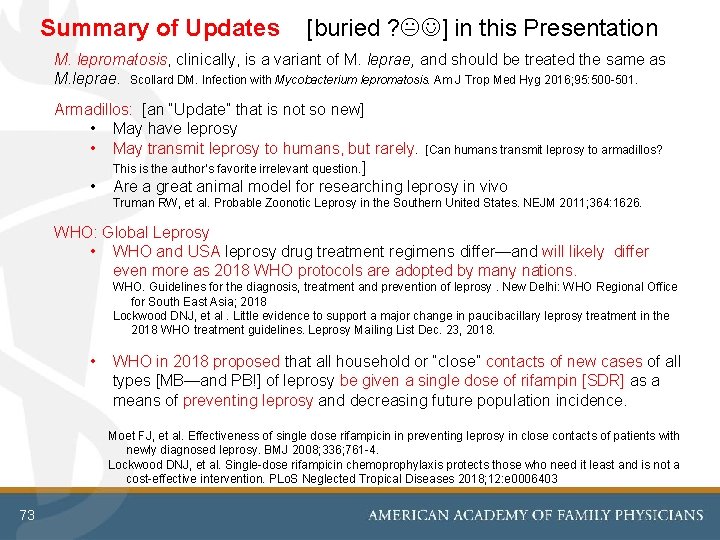 Summary of Updates [buried ?☹☺] in this Presentation

M. lepromatosis, clinically, is a variant of M. leprae, and should be treated the same as M.leprae. Scollard DM. Infection with Mycobacterium lepromatosis. Am J Trop Med Hyg 2016;95:500-501.

Armadillos: [an "Update" that is not so new]
• May have leprosy
• May transmit leprosy to humans, but rarely. [Can humans transmit leprosy to armadillos? This is the author's favorite irrelevant question.]
• Are a great animal model for researching leprosy in vivo
Truman RW, et al. Probable Zoonotic Leprosy in the Southern United States. NEJM 2011;364:1626.

WHO: Global Leprosy
• WHO and USA leprosy drug treatment regimens differ—and will likely differ even more as 2018 WHO protocols are adopted by many nations.
WHO. Guidelines for the diagnosis, treatment and prevention of leprosy . New Delhi: WHO Regional Office for South East Asia; 2018
Lockwood DNJ, et al . Little evidence to support a major change in paucibacillary leprosy treatment in the 2018 WHO treatment guidelines. Leprosy Mailing List Dec. 23, 2018.

• WHO in 2018 proposed that all household or "close" contacts of new cases of all types [MB—and PB!] of leprosy be given a single dose of rifampin [SDR] as a means of preventing leprosy and decreasing future population incidence.

Moet FJ, et al. Effectiveness of single dose rifampicin in preventing leprosy in close contacts of patients with newly diagnosed leprosy. BMJ 2008;336;761-4.
Lockwood DNJ, et al. Single-dose rifampicin chemoprophylaxis protects those who need it least and is not a cost-effective intervention. PLoS Neglected Tropical Diseases 2018;12:e0006403

73

AMERICAN ACADEMY OF FAMILY PHYSICIANS